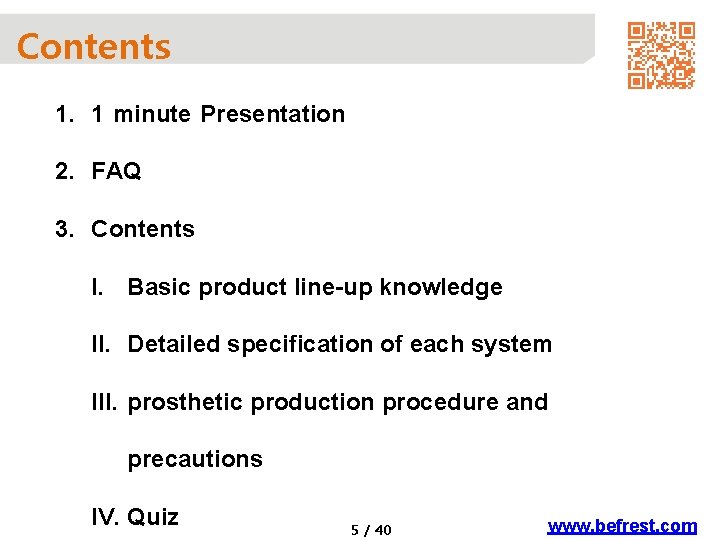 Contents

1. 1 minute Presentation

2. FAQ

3. Contents

I. Basic product line-up knowledge

II. Detailed specification of each system

III. prosthetic production procedure and precautions

IV. Quiz

5 / 40

www.befrest.com